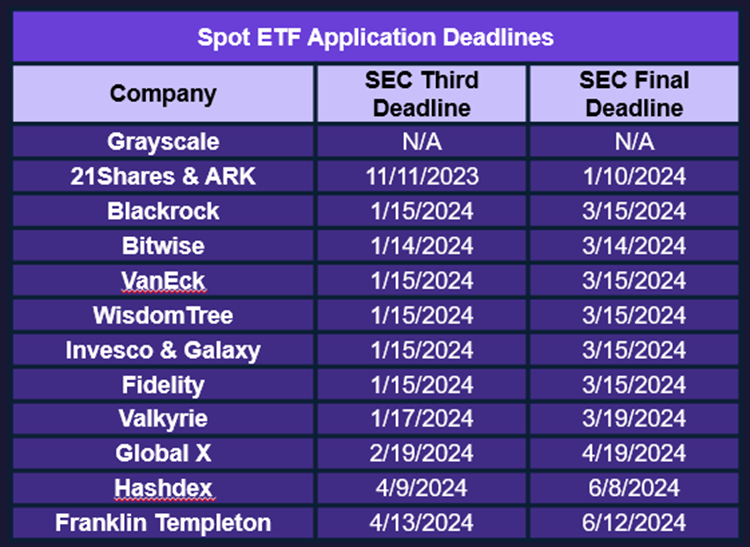 Spot ETF Application Deadlines

| Company | SEC Third Deadline | SEC Final Deadline |
|---|---|---|
| Grayscale | N/A | N/A |
| 21Shares & ARK | 11/11/2023 | 1/10/2024 |
| Blackrock | 1/15/2024 | 3/15/2024 |
| Bitwise | 1/14/2024 | 3/14/2024 |
| VanEck | 1/15/2024 | 3/15/2024 |
| WisdomTree | 1/15/2024 | 3/15/2024 |
| Invesco & Galaxy | 1/15/2024 | 3/15/2024 |
| Fidelity | 1/15/2024 | 3/15/2024 |
| Valkyrie | 1/17/2024 | 3/19/2024 |
| Global X | 2/19/2024 | 4/19/2024 |
| Hashdex | 4/9/2024 | 6/8/2024 |
| Franklin Templeton | 4/13/2024 | 6/12/2024 |